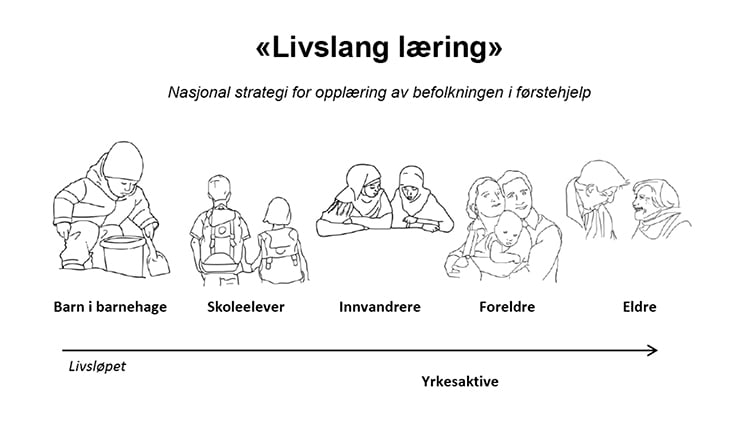 «Livslang læring»

Nasjonal strategi for opplæring av befolkningen i førstehjelp

Barn i barnehage
Skoleelever
Innvandrere
Foreldre
Eldre

Livsløpet

Yrkesaktive